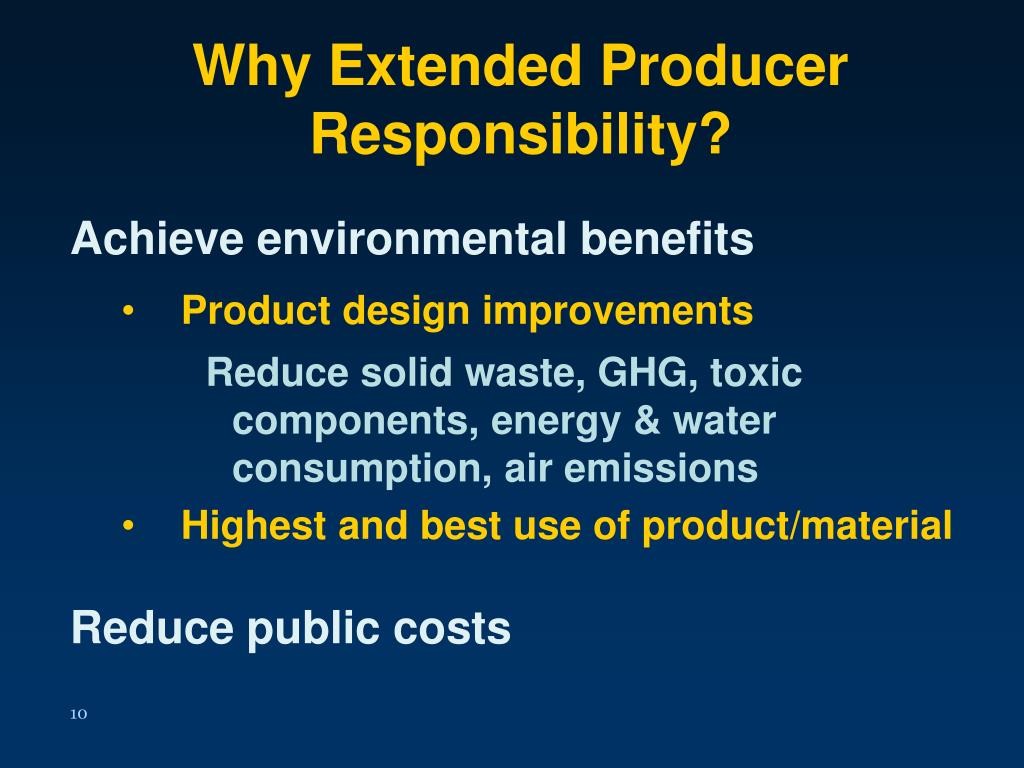 Why Extended Producer Responsibility?

Achieve environmental benefits

• Product design improvements

Reduce solid waste, GHG, toxic components, energy & water consumption, air emissions

• Highest and best use of product/material

Reduce public costs

10